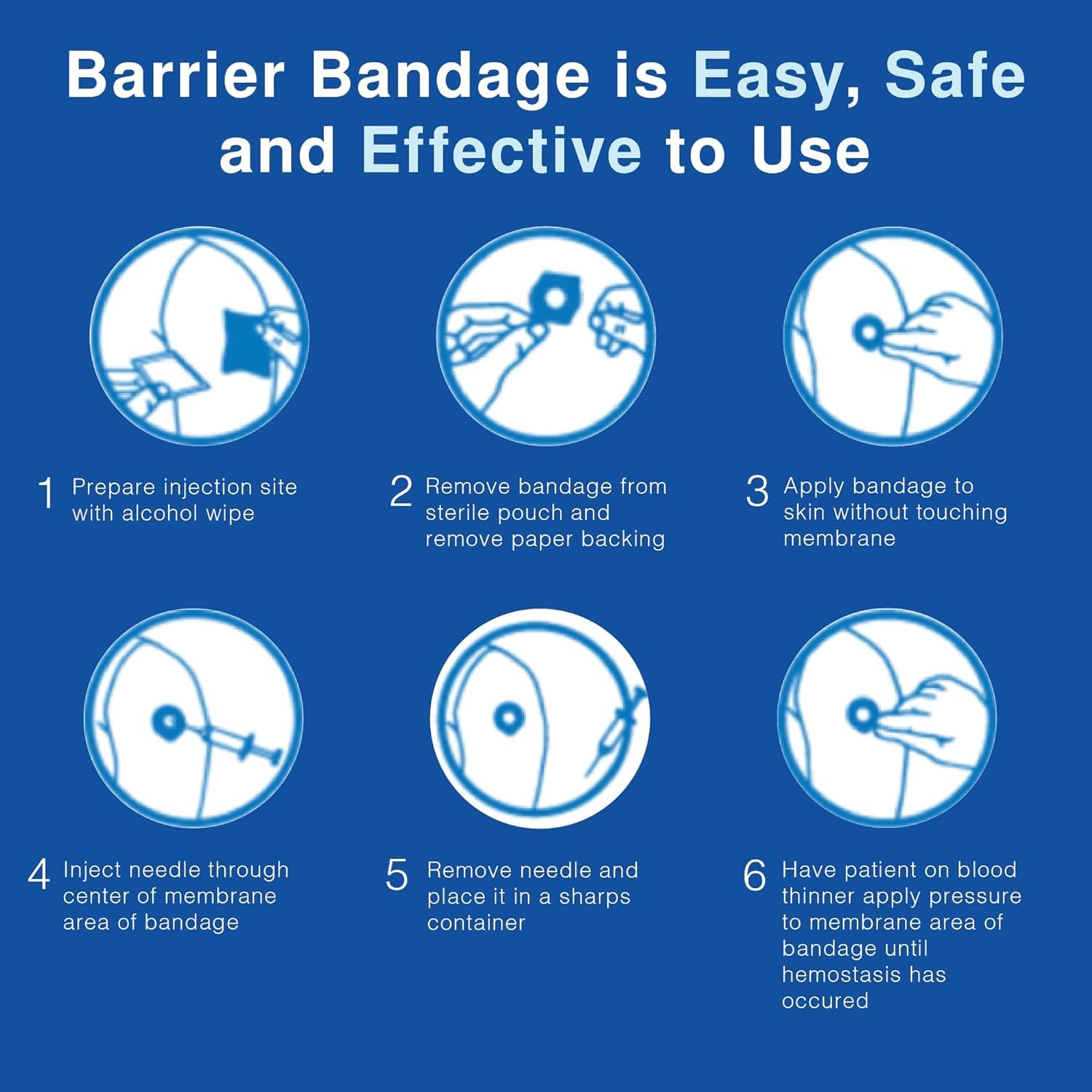 Barrier Bandage is Easy, Safe and Effective to Use

1 Prepare injection site with alcohol wipe

2 Remove bandage from sterile pouch and remove paper backing

3 Apply bandage to skin without touching membrane

4 Inject needle through center of membrane area of bandage

5 Remove needle and place it in a sharps container

6 Have patient on blood thinner apply pressure to membrane area of bandage until hemostasis has occured